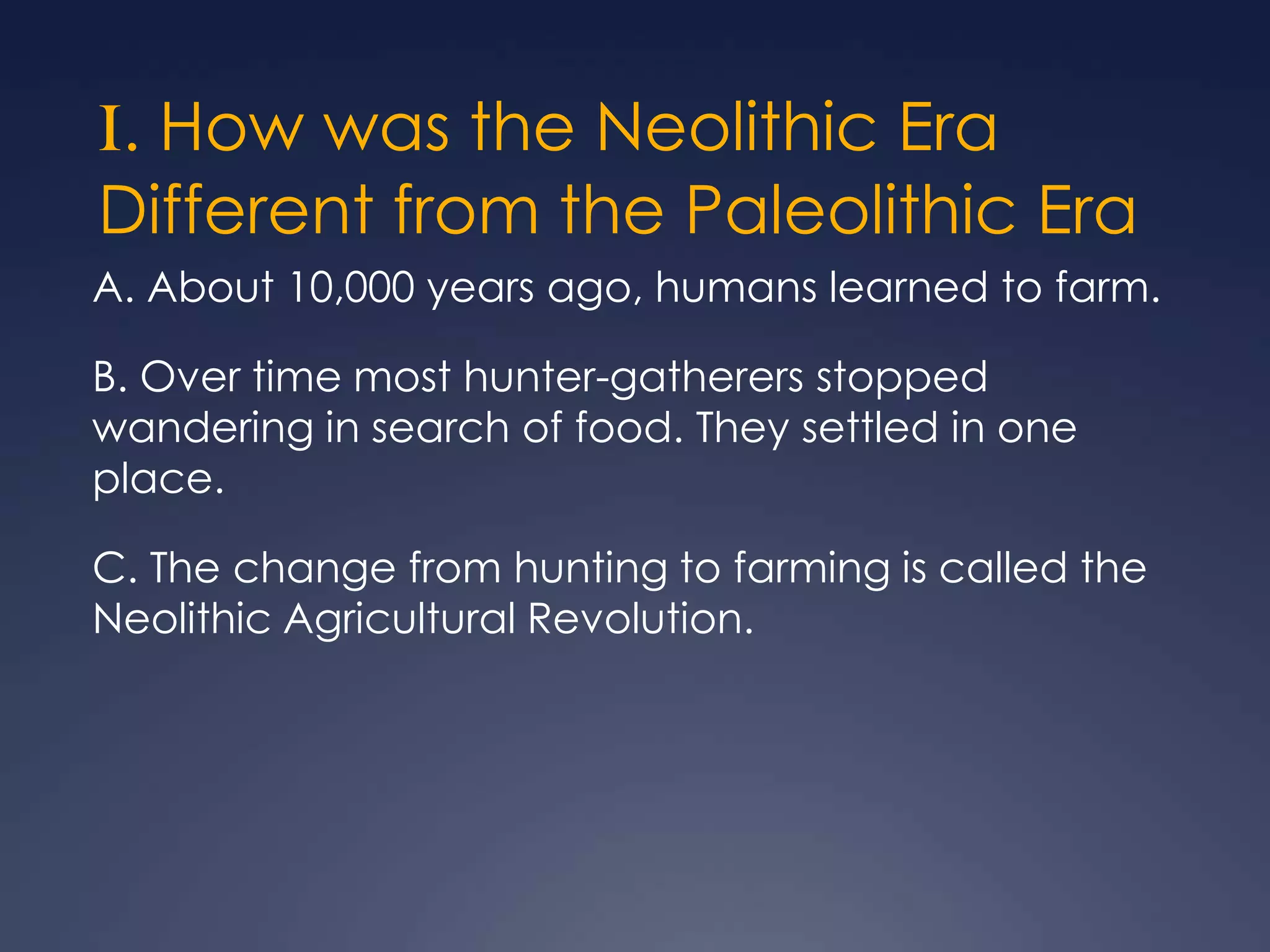 I. How was the Neolithic Era Different from the Paleolithic Era

A. About 10,000 years ago, humans learned to farm.

B. Over time most hunter-gatherers stopped wandering in search of food. They settled in one place.

C. The change from hunting to farming is called the Neolithic Agricultural Revolution.